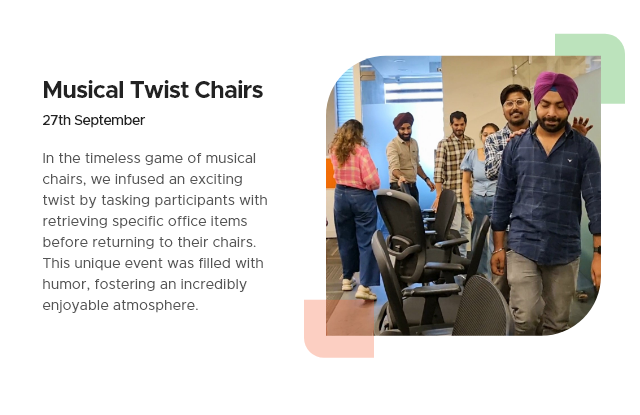 Musical Twist Chairs

27th September

In the timeless game of musical chairs, we infused an exciting twist by tasking participants with retrieving specific office items before returning to their chairs. This unique event was filled with humor, fostering an incredibly enjoyable atmosphere.